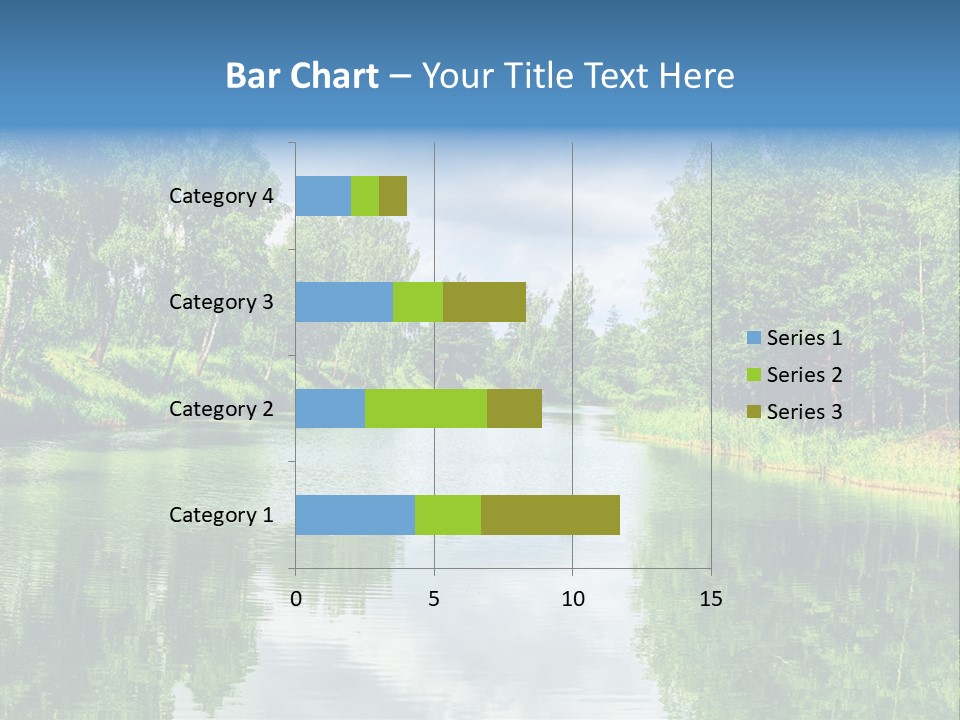 Bar Chart – Your Title Text Here

Category 4
Category 3
Category 2
Category 1

0
5
10
15

Series 1
Series 2
Series 3